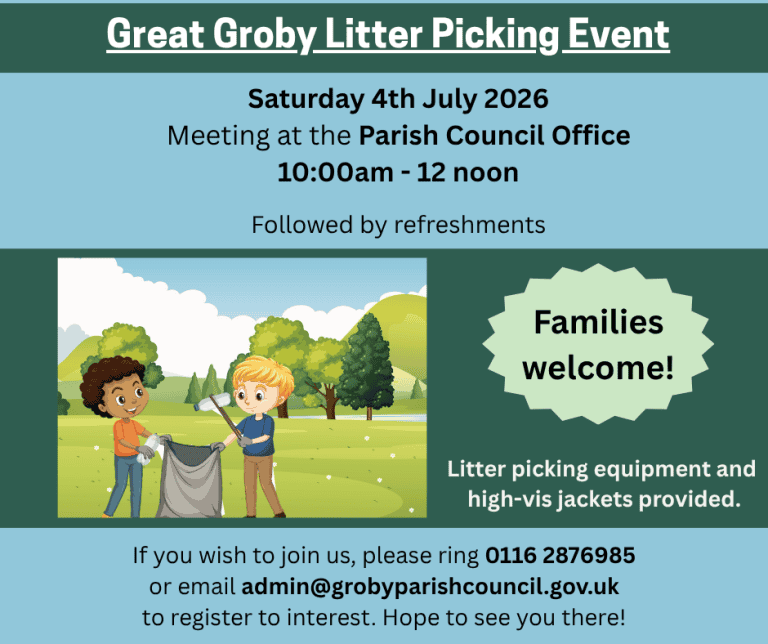 Great Groby Litter Picking Event

Saturday 4th July 2026
Meeting at the Parish Council Office
10:00am - 12 noon

Followed by refreshments

Families welcome!

Litter picking equipment and high-vis jackets provided.

If you wish to join us, please ring 0116 2876985 or email admin@grobyparishcouncil.gov.uk to register to interest. Hope to see you there!